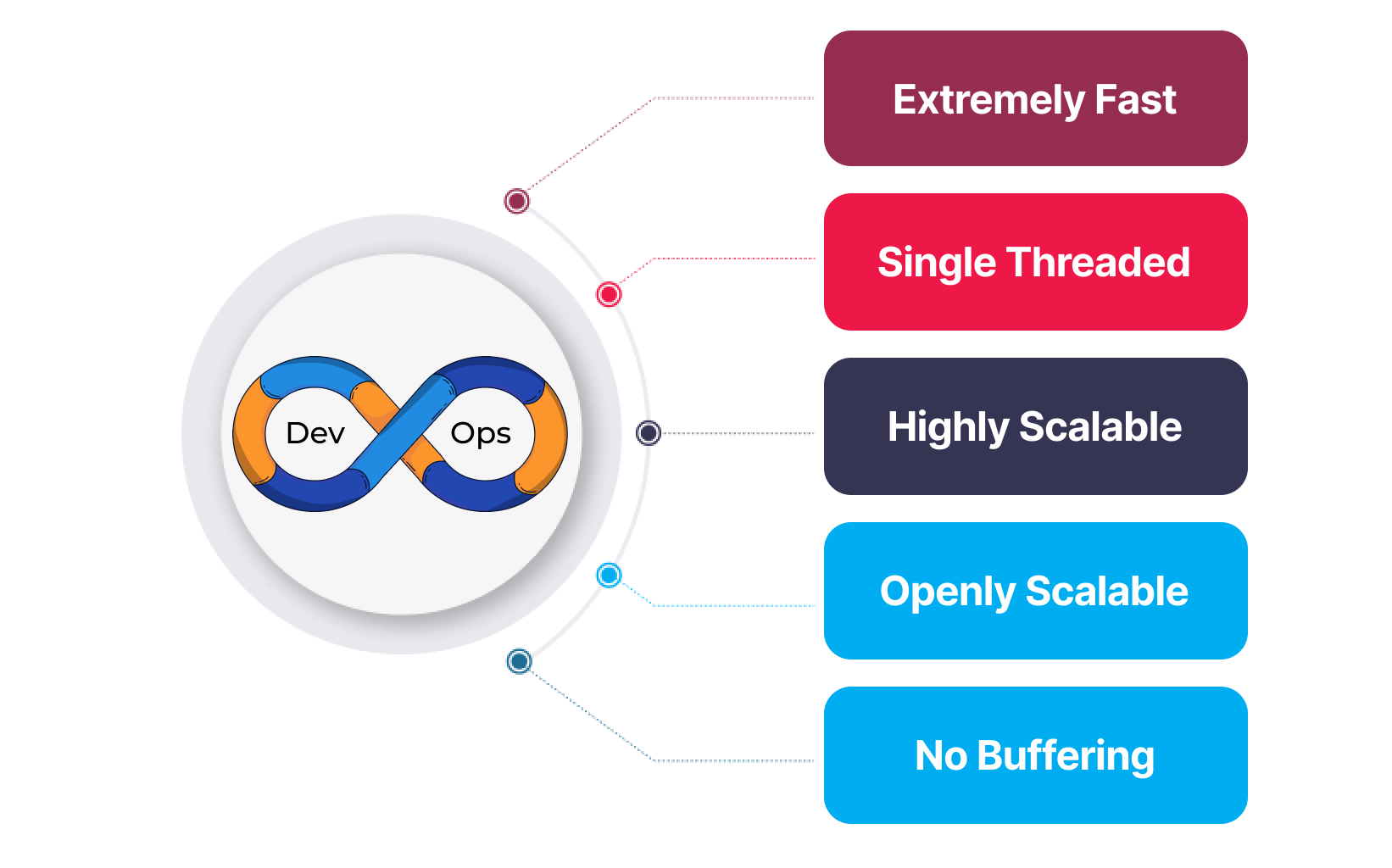 Dev Ops

Extremely Fast

Single Threaded

Highly Scalable

Openly Scalable

No Buffering